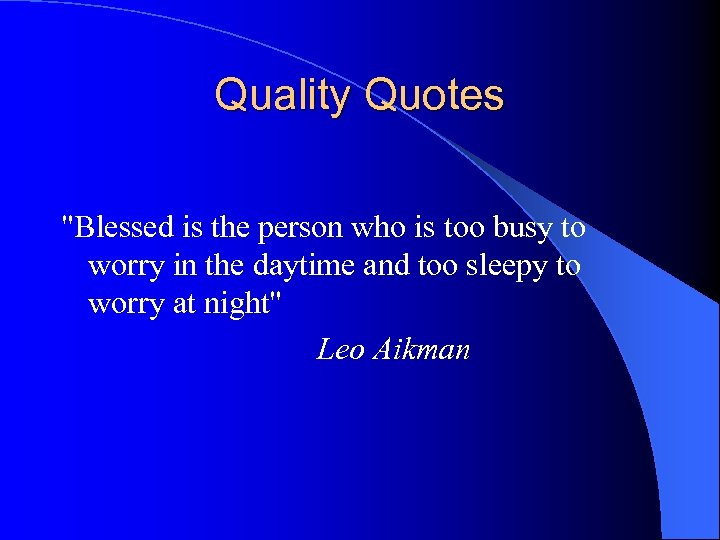 Quality Quotes

"Blessed is the person who is too busy to worry in the daytime and too sleepy to worry at night"

Leo Aikman